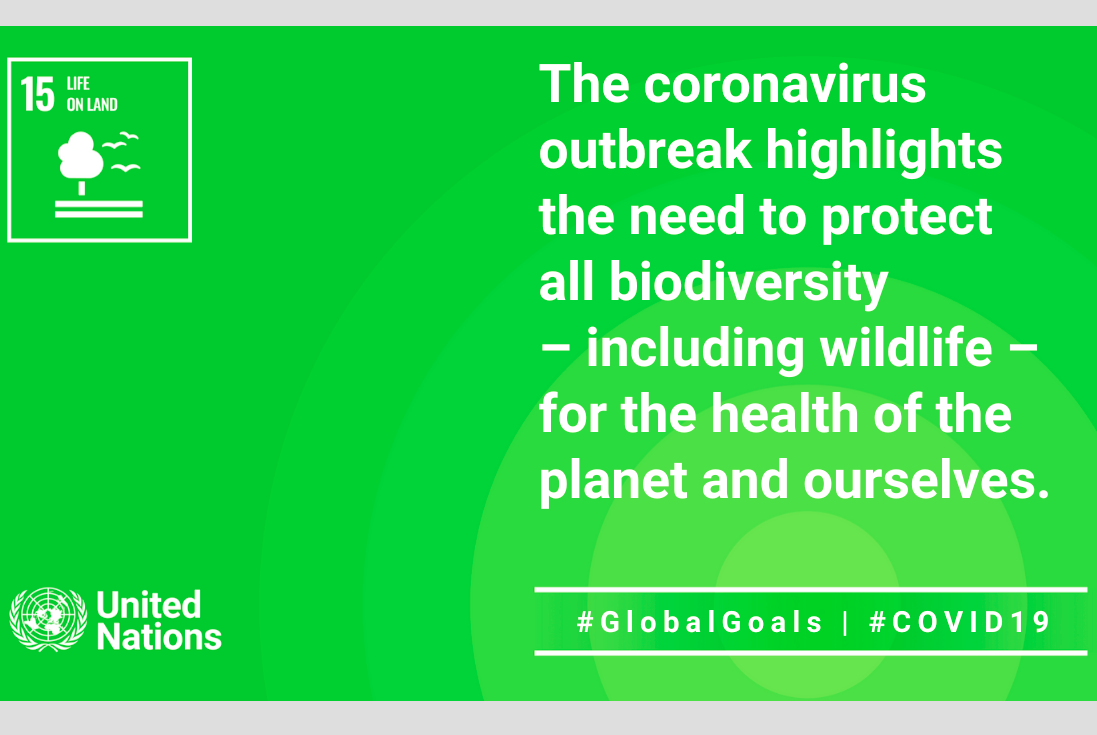 15 LIFE ON LAND

The coronavirus outbreak highlights the need to protect all biodiversity – including wildlife – for the health of the planet and ourselves.

United Nations

#GlobalGoals | #COVID19